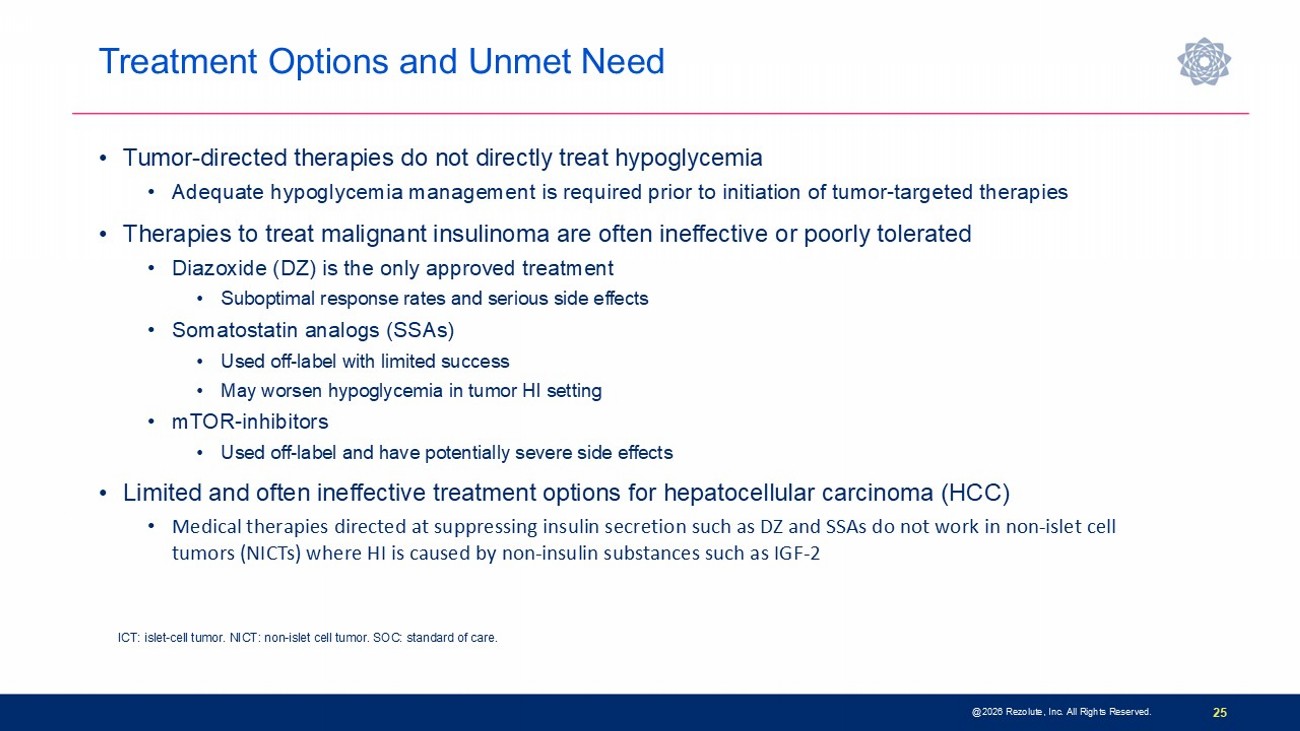 Treatment Options and Unmet Need

• Tumor-directed therapies do not directly treat hypoglycemia
 • Adequate hypoglycemia management is required prior to initiation of tumor-targeted therapies

• Therapies to treat malignant insulinoma are often ineffective or poorly tolerated
 • Diazoxide (DZ) is the only approved treatment
  • Suboptimal response rates and serious side effects
 • Somatostatin analogs (SSAs)
  • Used off-label with limited success
  • May worsen hypoglycemia in tumor HI setting
 • mTOR-inhibitors
  • Used off-label and have potentially severe side effects

• Limited and often ineffective treatment options for hepatocellular carcinoma (HCC)
 • Medical therapies directed at suppressing insulin secretion such as DZ and SSAs do not work in non-islet cell tumors (NICTs) where HI is caused by non-insulin substances such as IGF-2

ICT: islet-cell tumor. NICT: non-islet cell tumor. SOC: standard of care.

@2026 Rezolute, Inc. All Rights Reserved.

25